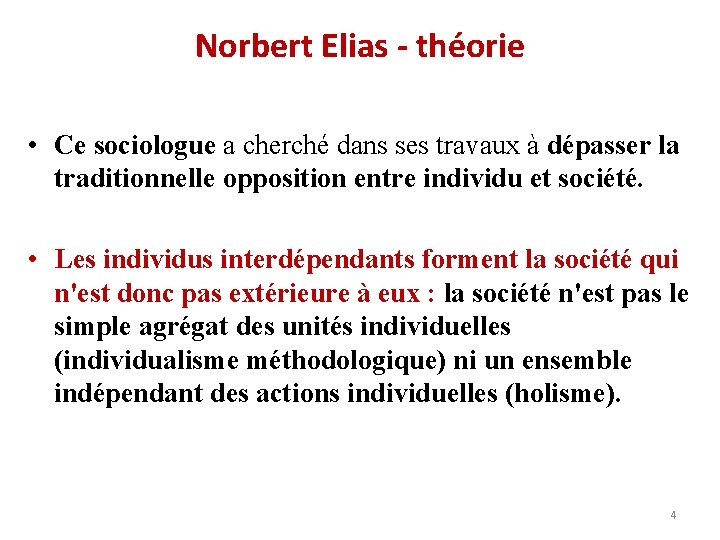 Norbert Elias - théorie

• Ce sociologue a cherché dans ses travaux à dépasser la traditionnelle opposition entre individu et société.

• Les individus interdépendants forment la société qui n'est donc pas extérieure à eux : la société n'est pas le simple agrégat des unités individuelles (individualisme méthodologique) ni un ensemble indépendant des actions individuelles (holisme).

4